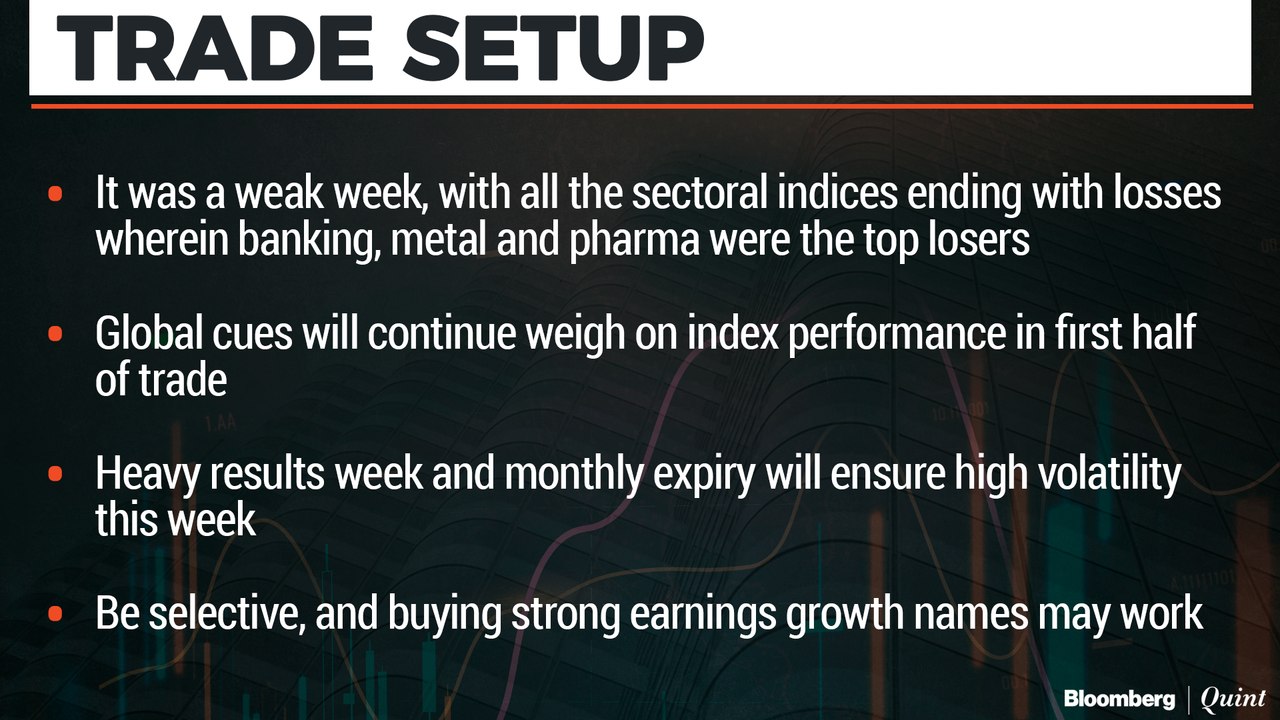 TRADE SETUP

• It was a weak week, with all the sectoral indices ending with losses wherein banking, metal and pharma were the top losers

• Global cues will continue weigh on index performance in first half of trade

• Heavy results week and monthly expiry will ensure high volatility this week

• Be selective, and buying strong earnings growth names may work

Bloomberg | Quint